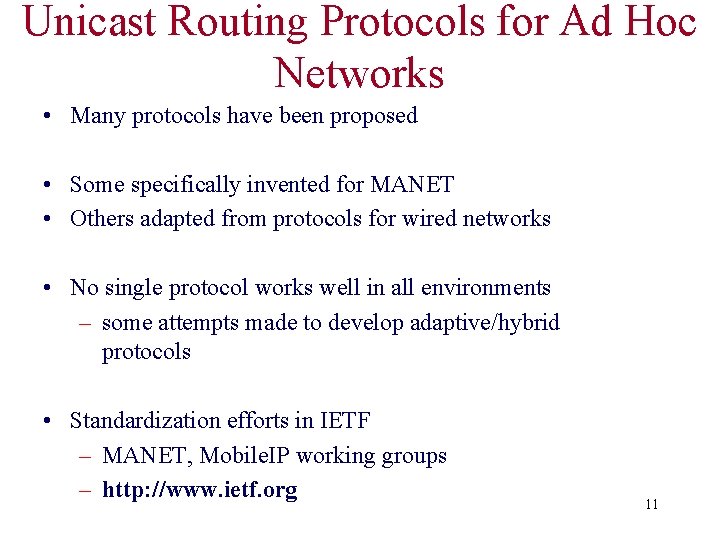 Unicast Routing Protocols for Ad Hoc Networks

• Many protocols have been proposed

• Some specifically invented for MANET
• Others adapted from protocols for wired networks

• No single protocol works well in all environments
– some attempts made to develop adaptive/hybrid protocols

• Standardization efforts in IETF
– MANET, MobileIP working groups
– http://www.ietf.org

11